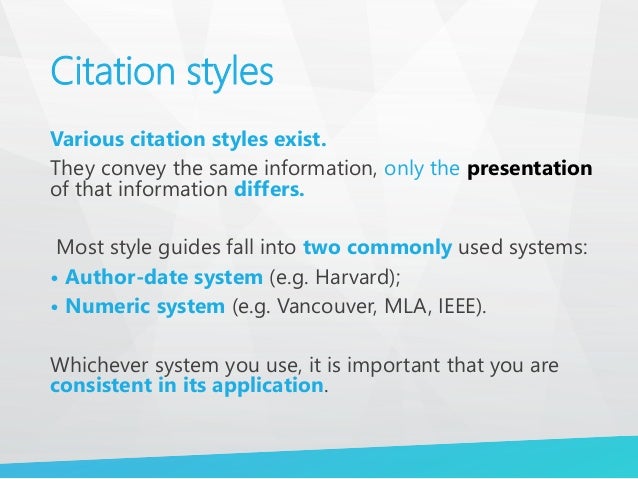 Citation styles

Various citation styles exist.

They convey the same information, only the presentation of that information differs.

Most style guides fall into two commonly used systems:

• Author-date system (e.g. Harvard);
• Numeric system (e.g. Vancouver, MLA, IEEE).

Whichever system you use, it is important that you are consistent in its application.